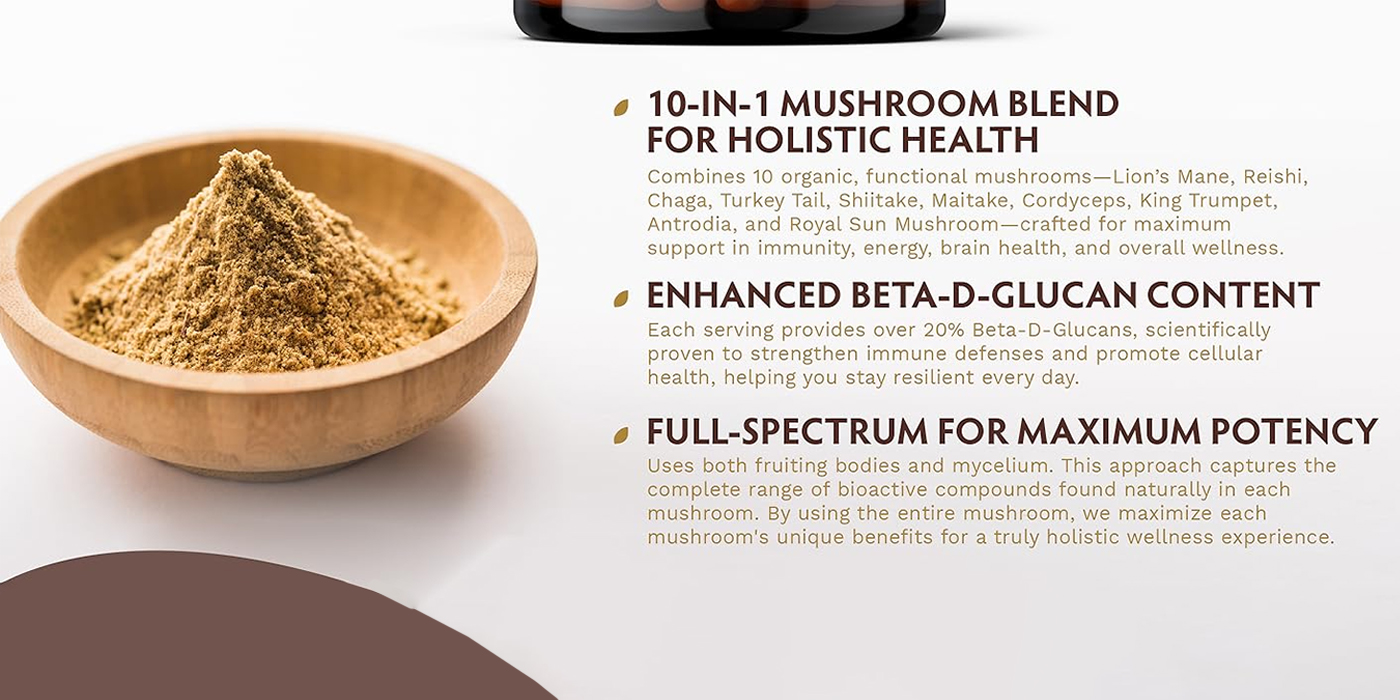 10-IN-1 MUSHROOM BLEND FOR HOLISTIC HEALTH

Combines 10 organic, functional mushrooms—Lion's Mane, Reishi, Chaga, Turkey Tail, Shiitake, Maitake, Cordyceps, King Trumpet, Antrodia, and Royal Sun Mushroom—crafted for maximum support in immunity, energy, brain health, and overall wellness.

ENHANCED BETA-D-GLUCAN CONTENT

Each serving provides over 20% Beta-D-Glucans, scientifically proven to strengthen immune defenses and promote cellular health, helping you stay resilient every day.

FULL-SPECTRUM FOR MAXIMUM POTENCY

Uses both fruiting bodies and mycelium. This approach captures the complete range of bioactive compounds found naturally in each mushroom. By using the entire mushroom, we maximize each mushroom's unique benefits for a truly holistic wellness experience.